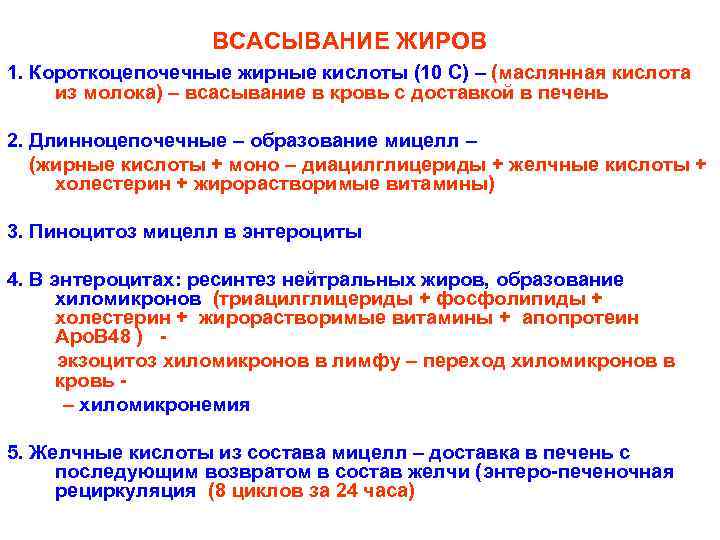 ВСАСЫВАНИЕ ЖИРОВ

1. Короткоцепочечные жирные кислоты (10 С) – (маслянная кислота из молока) – всасывание в кровь с доставкой в печень

2. Длинноцепочечные – образование мицелл – (жирные кислоты + моно – диацилглицериды + желчные кислоты + холестерин + жирорастворимые витамины)

3. Пиноцитоз мицелл в энтероциты

4. В энтероцитах: ресинтез нейтральных жиров, образование хиломикронов (триацилглицериды + фосфолипиды + холестерин + жирорастворимые витамины + апопротеин АроВ48 ) -

экзоцитоз хиломикронов в лимфу – переход хиломикронов в кровь -

– хиломикронемия

5. Желчные кислоты из состава мицелл – доставка в печень с последующим возвратом в состав желчи (энтеро-печеночная рециркуляция (8 циклов за 24 часа)